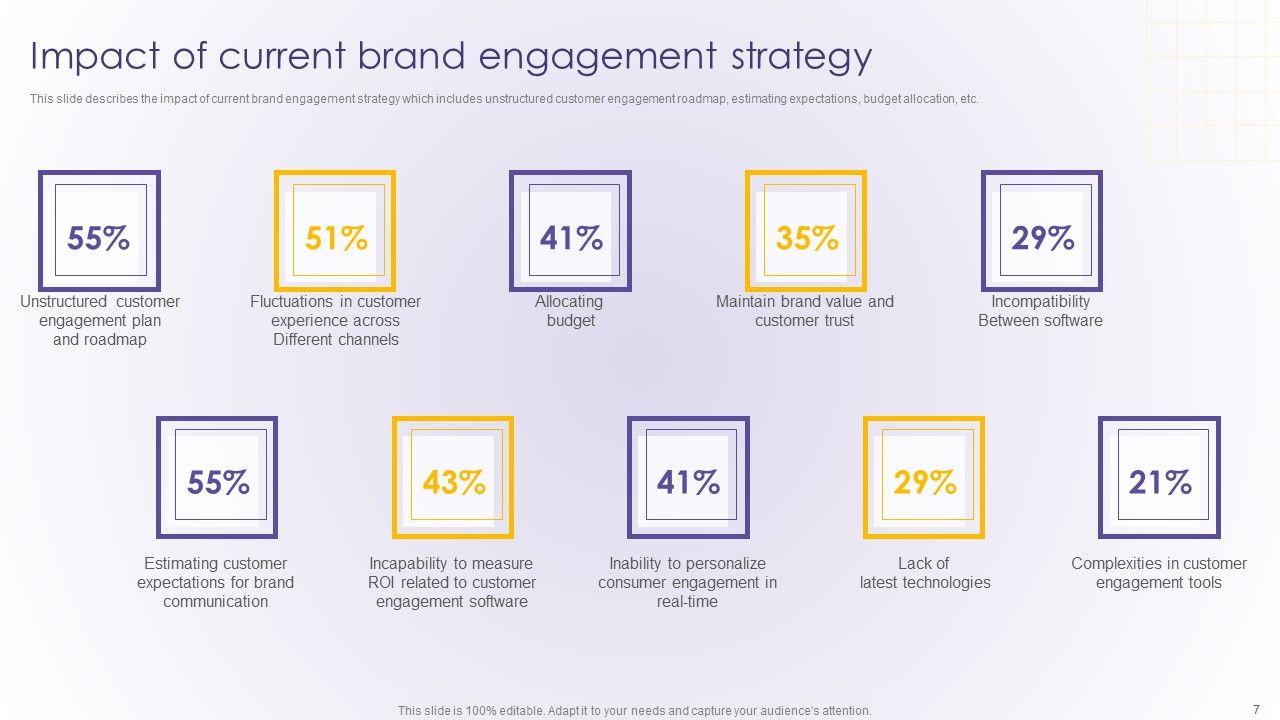 Impact of current brand engagement strategy

This slide describes the impact of current brand engagement strategy which includes unstructured customer engagement roadmap, estimating expectations, budget allocation, etc.

55%

Unstructured customer engagement plan and roadmap

51%

Fluctuations in customer experience across Different channels

41%

Allocating budget

35%

Maintain brand value and customer trust

29%

Incompatibility Between software

55%

Estimating customer expectations for brand communication

43%

Incapability to measure ROI related to customer engagement software

41%

Inability to personalize consumer engagement in real-time

29%

Lack of latest technologies

21%

Complexities in customer engagement tools

This slide is 100% editable. Adapt it to your needs and capture your audience's attention.

7